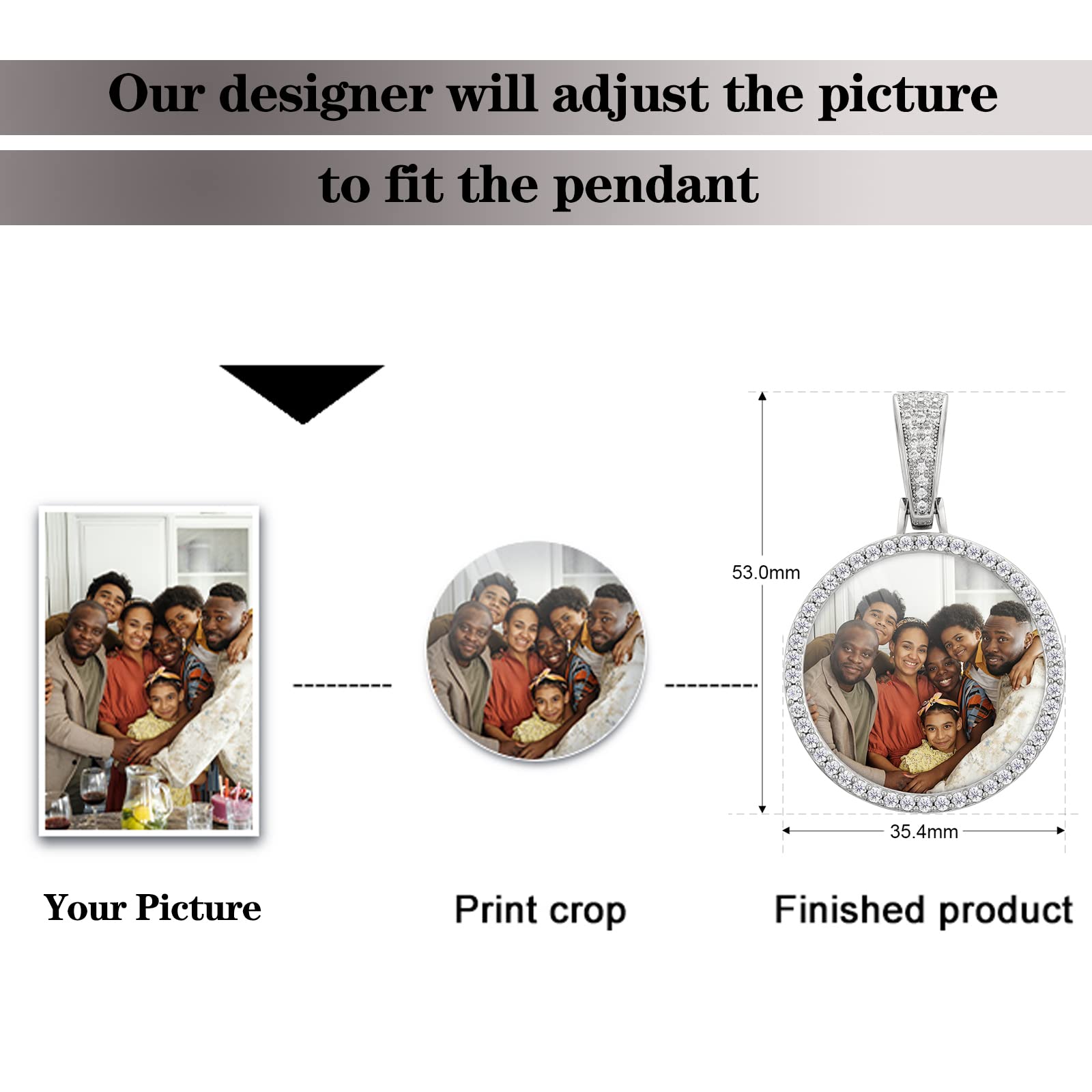 Our designer will adjust the picture

to fit the pendant

53.0mm

35.4mm

Your Picture

Print crop

Finished product